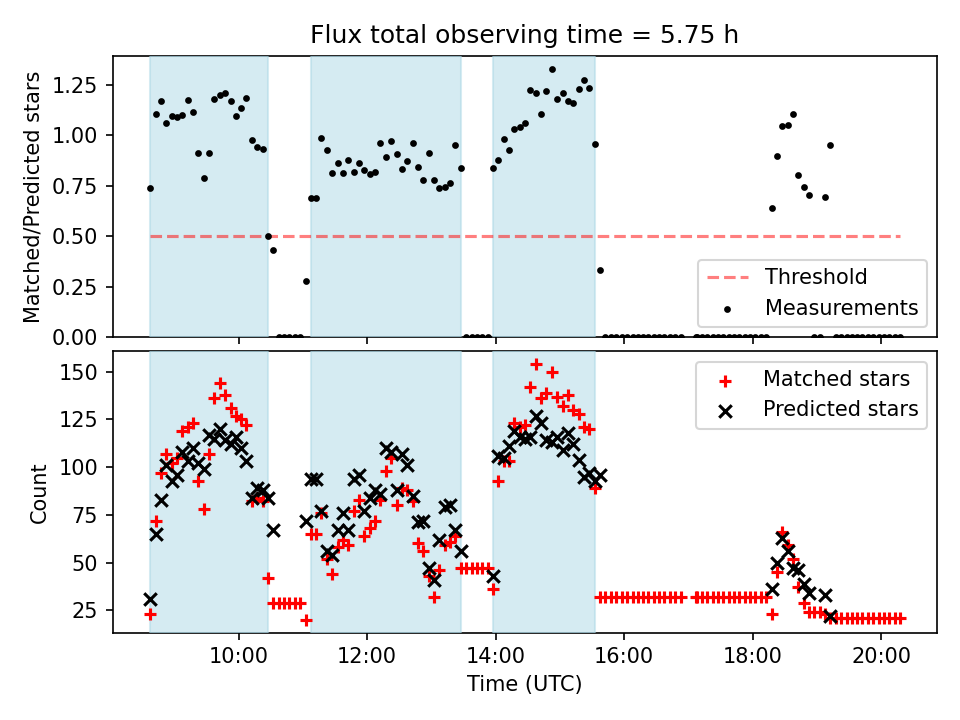 Flux total observing time = 5.75 h

Matched/Predicted stars

1.25
1.00
0.75
0.50
0.25
0.00

Threshold
Measurements

Count

150
125
100
75
50
25

Matched stars
Predicted stars

10:00
12:00
14:00
16:00
18:00
20:00

Time (UTC)